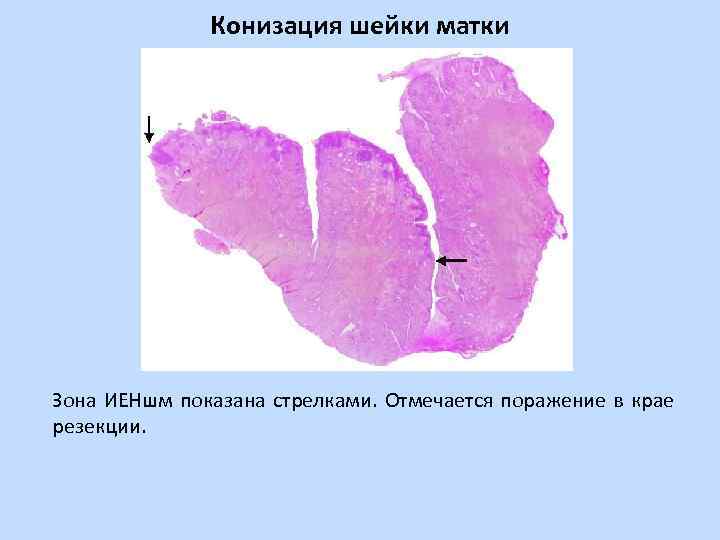 Конизация шейки матки

Зона ИЕНшм показана стрелками. Отмечается поражение в крае резекции.